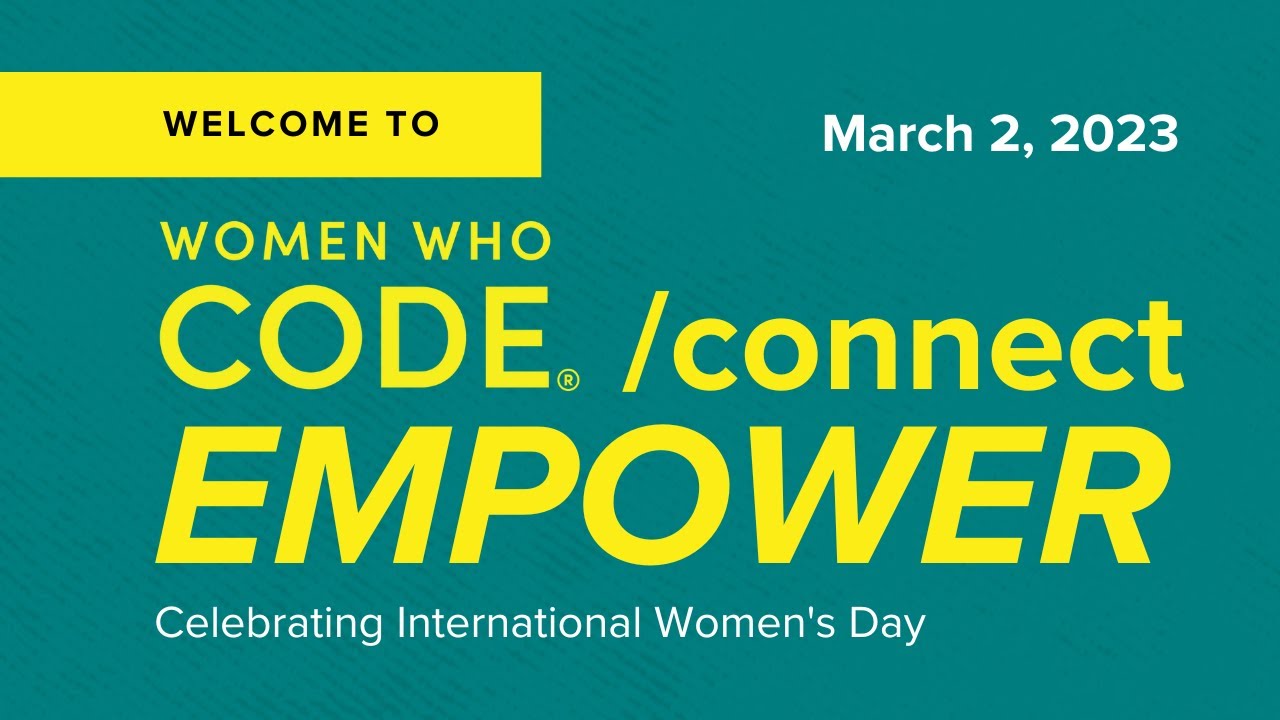 WELCOME TO

March 2, 2023

WOMEN WHO CODE® /connect EMPOWER

Celebrating International Women's Day